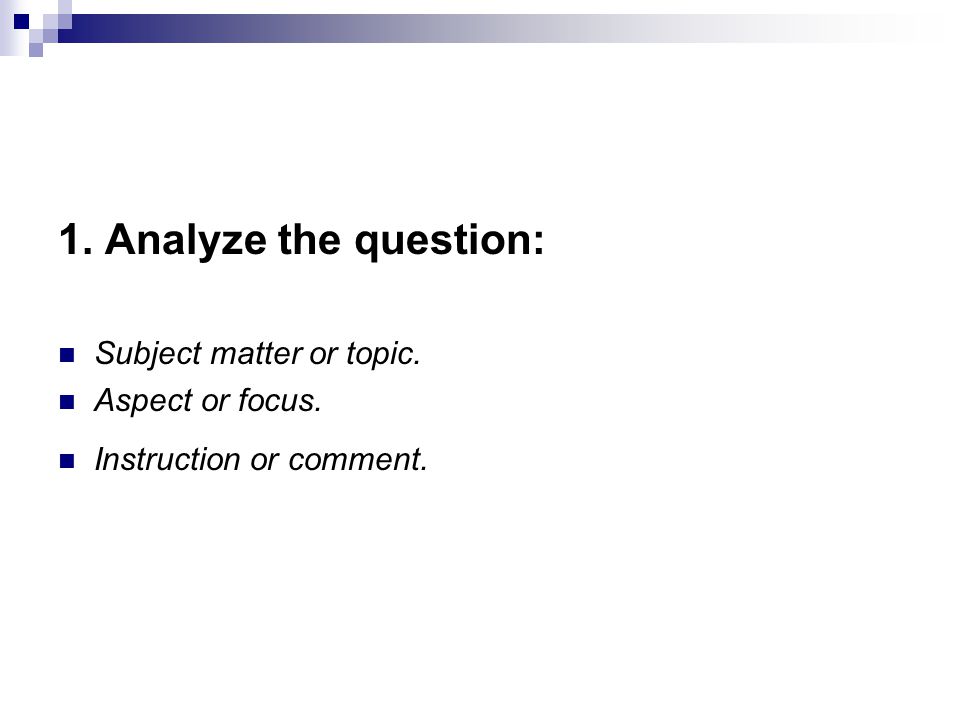 1. Analyze the question:

- Subject matter or topic.
- Aspect or focus.
- Instruction or comment.